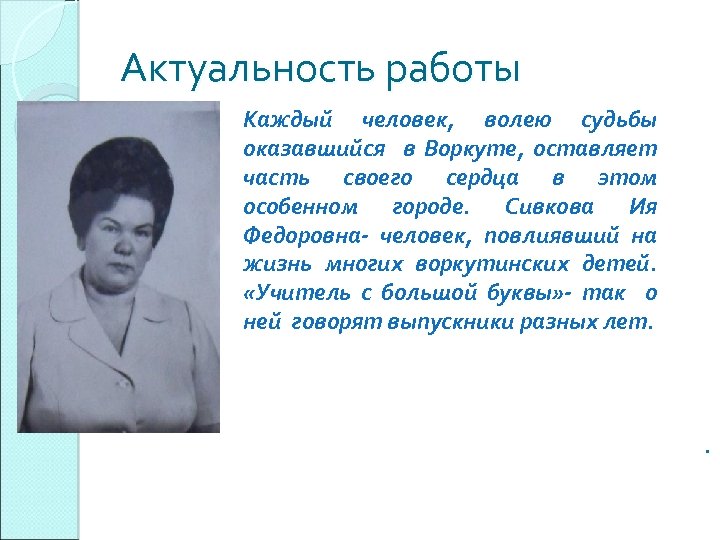 Актуальность работы

Каждый человек, волею судьбы оказавшийся в Воркуте, оставляет часть своего сердца в этом особенном городе. Сивкова Ия Федоровна- человек, повлиявший на жизнь многих воркутинских детей. «Учитель с большой буквы»- так о ней говорят выпускники разных лет.

.